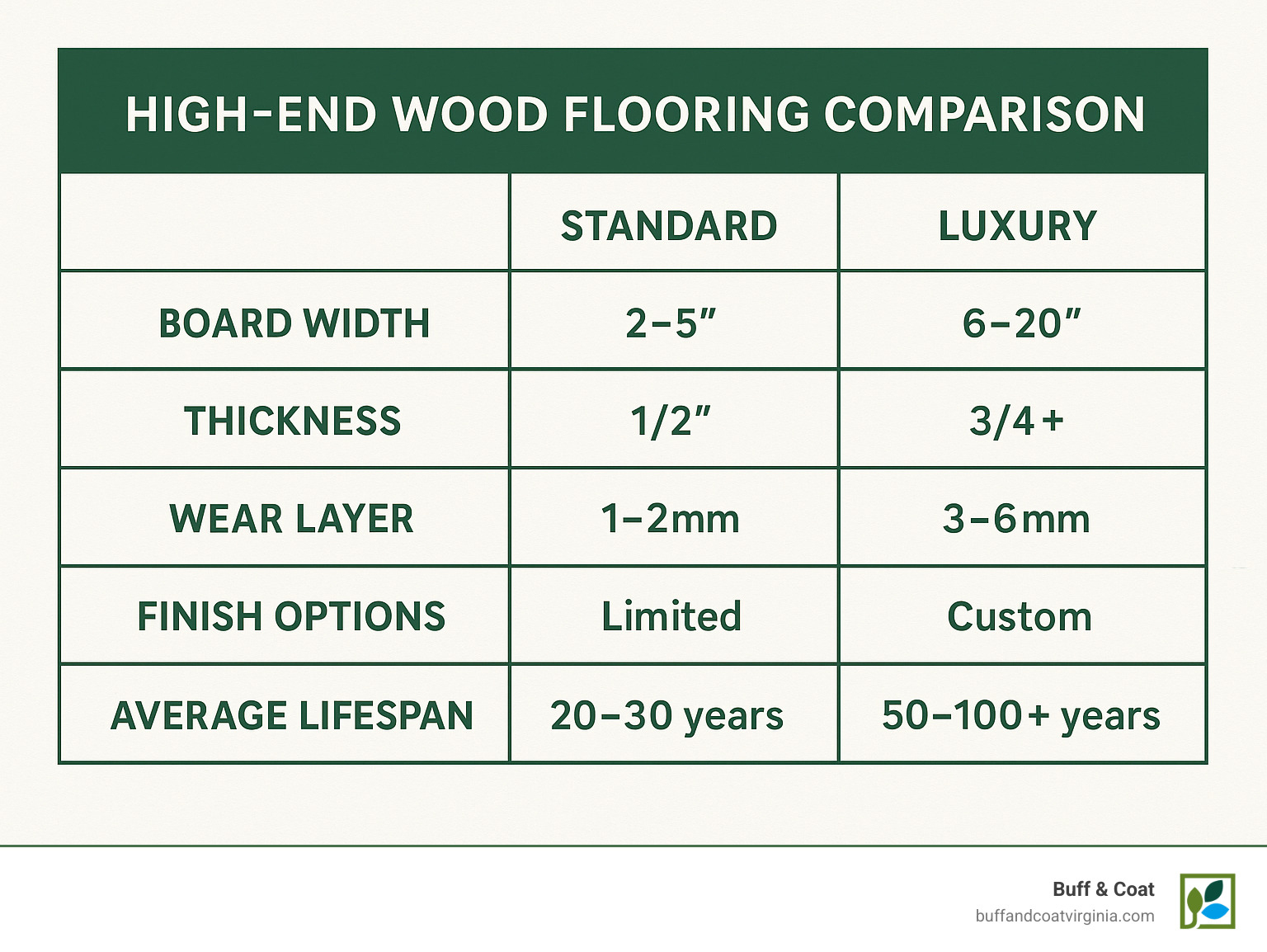 HIGH-END WOOD FLOORING COMPARISON

| | STANDARD | LUXURY |
|---|---|---|
| BOARD WIDTH | 2–5″ | 6–20″ |
| THICKNESS | 1/2″ | 3/4+ |
| WEAR LAYER | 1–2mm | 3–6mm |
| FINISH OPTIONS | Limited | Custom |
| AVERAGE LIFESPAN | 20–30 years | 50–100+ years |

Buff & Coat
buffandcoatvirginia.com